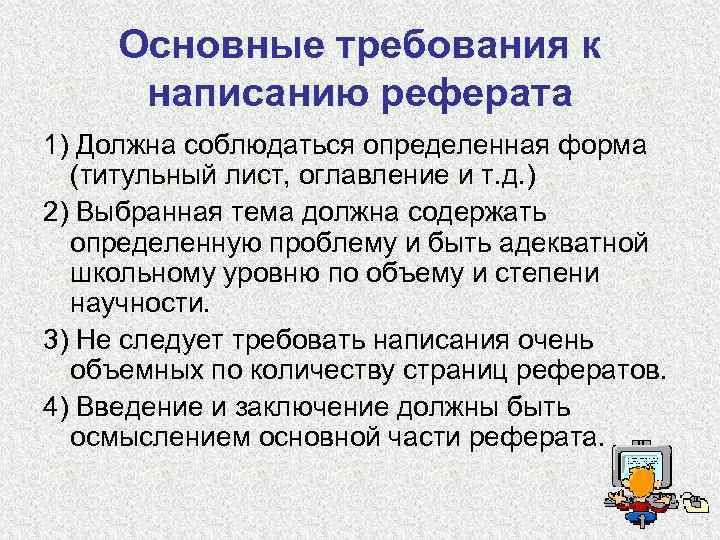 Основные требования к написанию реферата

1) Должна соблюдаться определенная форма (титульный лист, оглавление и т.д.)

2) Выбранная тема должна содержать определенную проблему и быть адекватной школьному уровню по объему и степени научности.

3) Не следует требовать написания очень объемных по количеству страниц рефератов.

4) Введение и заключение должны быть осмыслением основной части реферата.